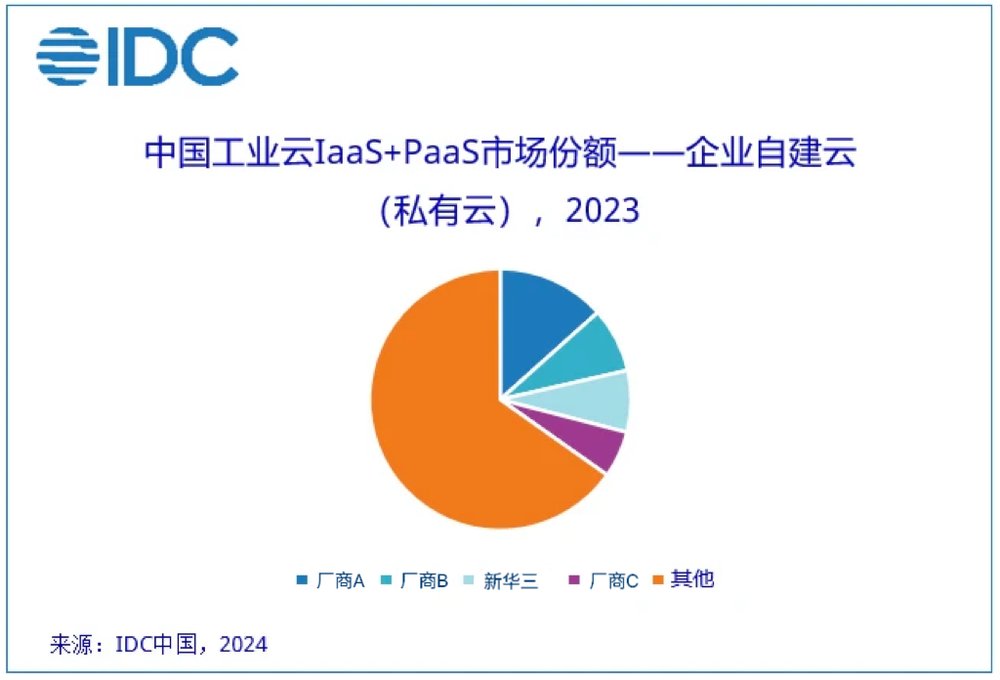 IDC

中国工业云IaaS+PaaS市场份额——企业自建云（私有云），2023

厂商A 厂商B 新华三 厂商C 其他

来源：IDC中国，2024